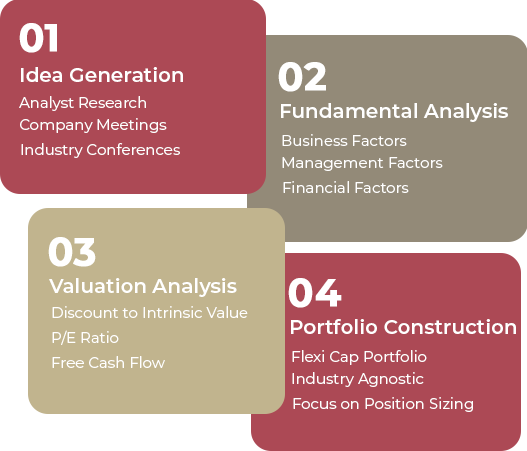 01
Idea Generation
Analyst Research
Company Meetings
Industry Conferences

02
Fundamental Analysis
Business Factors
Management Factors
Financial Factors

03
Valuation Analysis
Discount to Intrinsic Value
P/E Ratio
Free Cash Flow

04
Portfolio Construction
Flexi Cap Portfolio
Industry Agnostic
Focus on Position Sizing